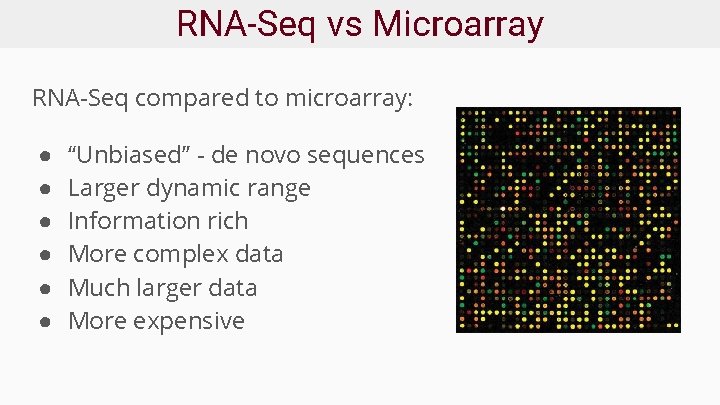 RNA-Seq vs Microarray

RNA-Seq compared to microarray:

- “Unbiased” - de novo sequences
- Larger dynamic range
- Information rich
- More complex data
- Much larger data
- More expensive